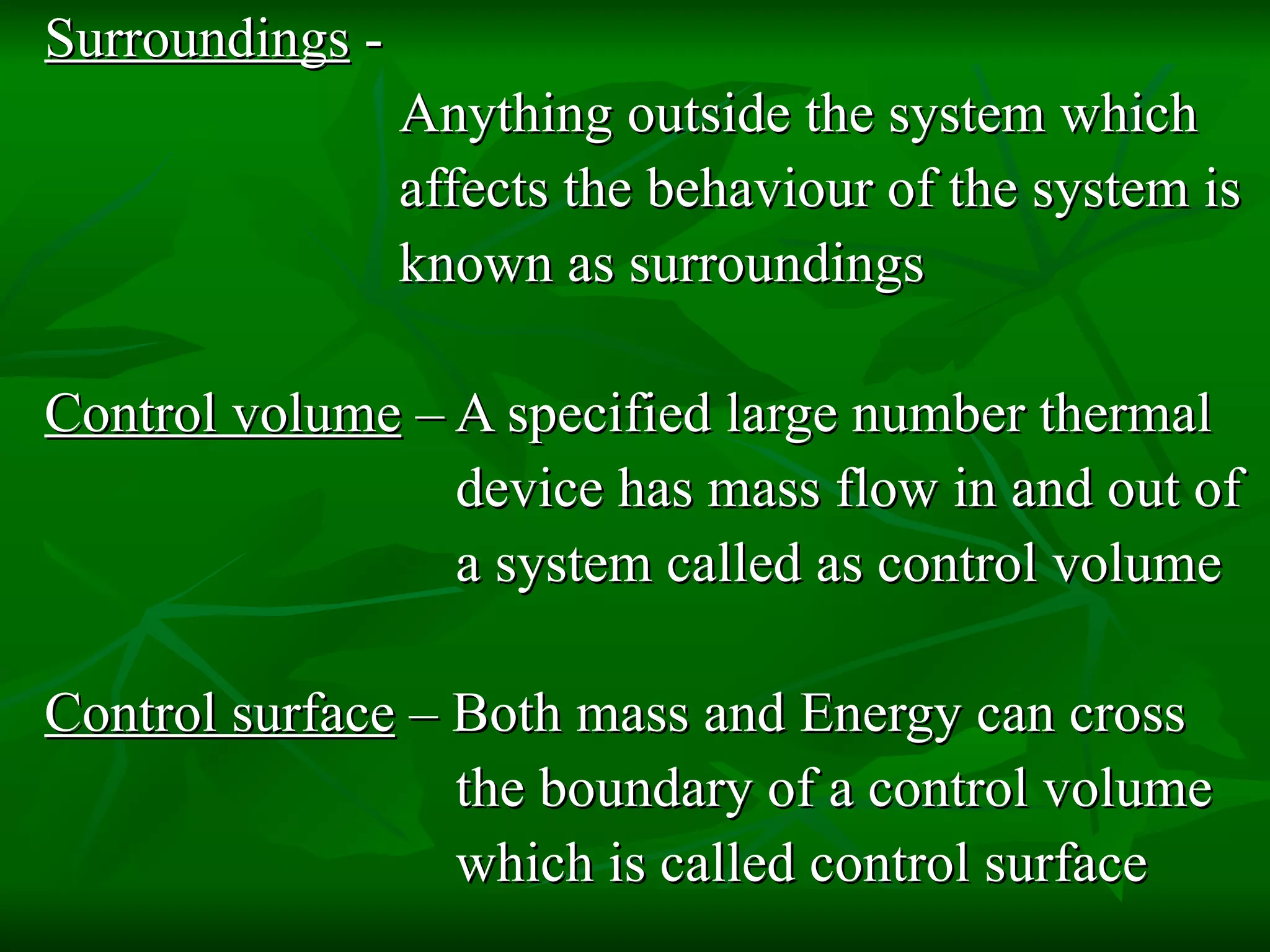 Surroundings -

Anything outside the system which affects the behaviour of the system is known as surroundings

Control volume – A specified large number thermal device has mass flow in and out of a system called as control volume

Control surface – Both mass and Energy can cross the boundary of a control volume which is called control surface